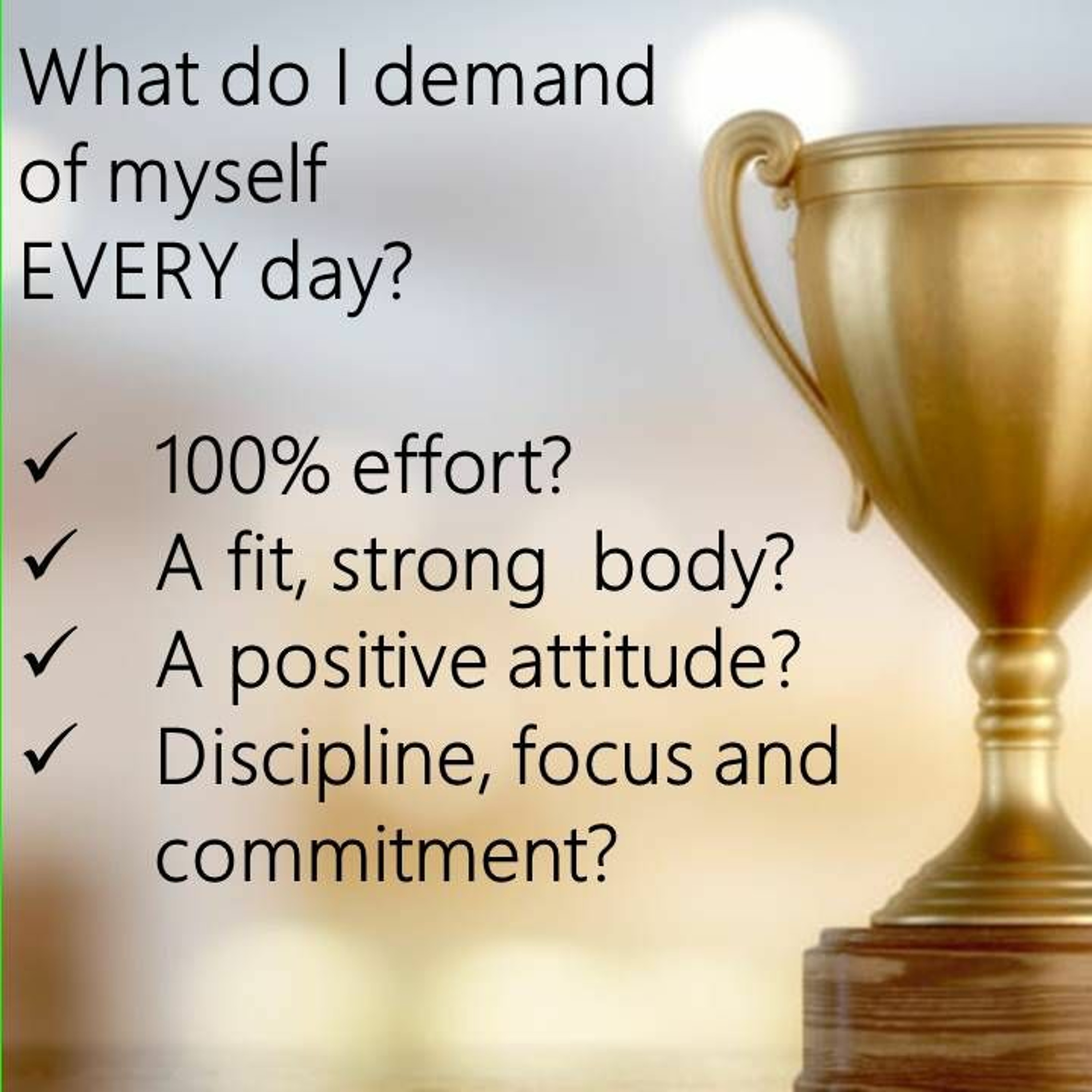 What do I demand of myself EVERY day?

✓ 100% effort?
✓ A fit, strong body?
✓ A positive attitude?
✓ Discipline, focus and commitment?